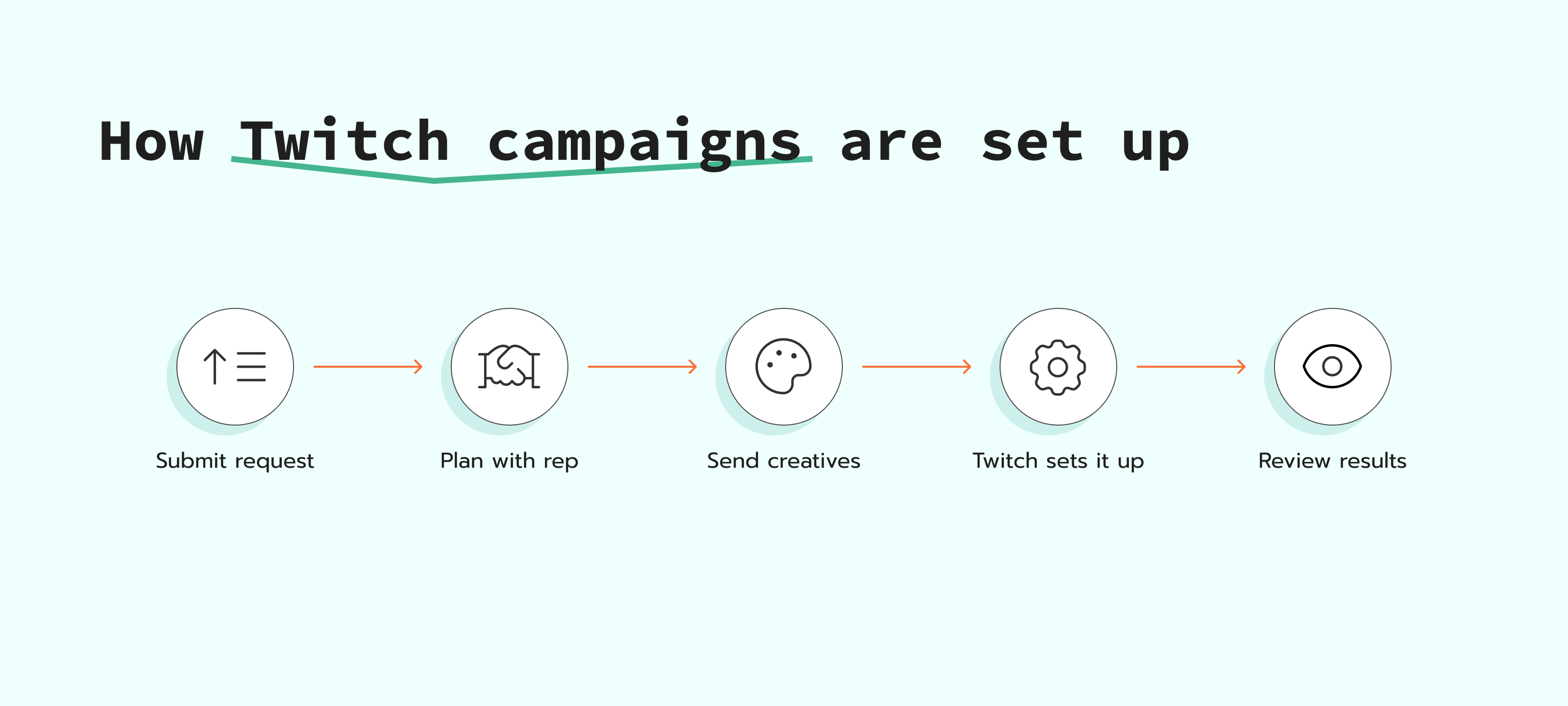 How Twitch campaigns are set up

Submit request

Plan with rep

Send creatives

Twitch sets it up

Review results